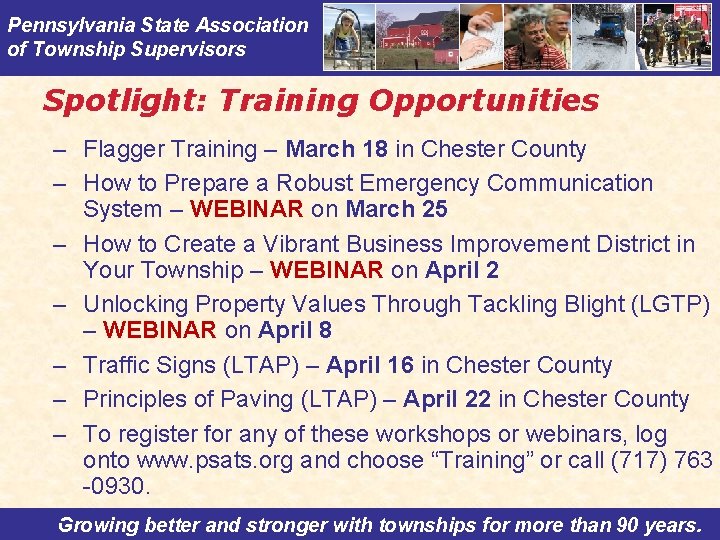 Pennsylvania State Association of Township Supervisors

Spotlight: Training Opportunities

– Flagger Training – March 18 in Chester County
– How to Prepare a Robust Emergency Communication System – WEBINAR on March 25
– How to Create a Vibrant Business Improvement District in Your Township – WEBINAR on April 2
– Unlocking Property Values Through Tackling Blight (LGTP) – WEBINAR on April 8
– Traffic Signs (LTAP) – April 16 in Chester County
– Principles of Paving (LTAP) – April 22 in Chester County
– To register for any of these workshops or webinars, log onto www.psats.org and choose “Training” or call (717) 763 -0930.

Growing better and stronger with townships for more than 90 years.